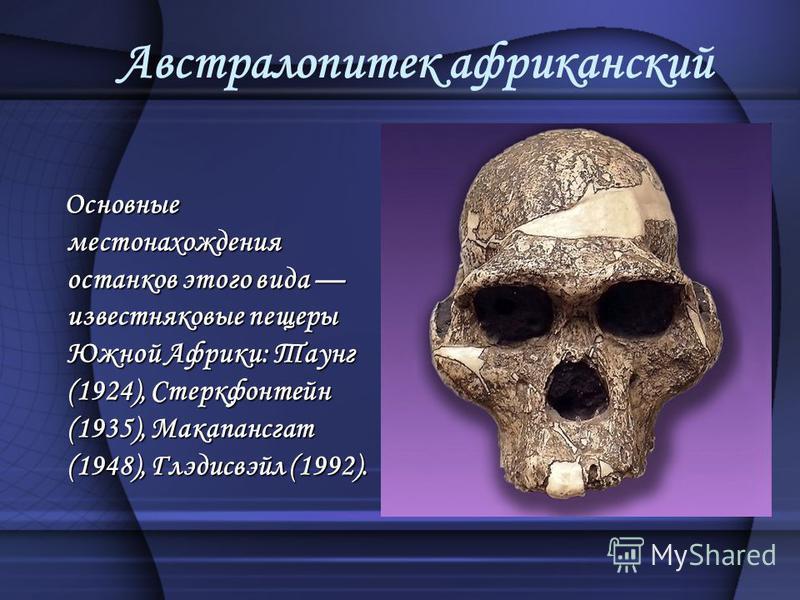 Австралопитек африканский

Основные местонахождения останков этого вида — известняковые пещеры Южной Африки: Таунг (1924), Стеркфонтейн (1935), Макапансгат (1948), Глэдисвэйл (1992).

MyShared